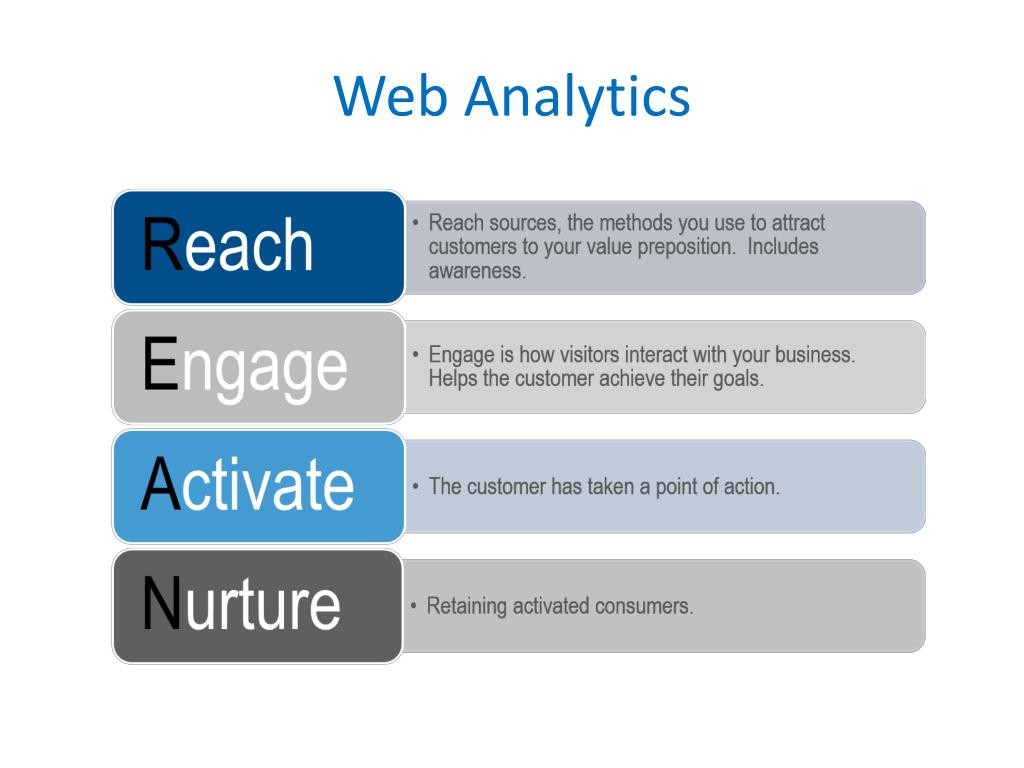 Web Analytics

Reach

• Reach sources, the methods you use to attract customers to your value preposition. Includes awareness.

Engage

• Engage is how visitors interact with your business. Helps the customer achieve their goals.

Activate

• The customer has taken a point of action.

Nurture

• Retaining activated consumers.